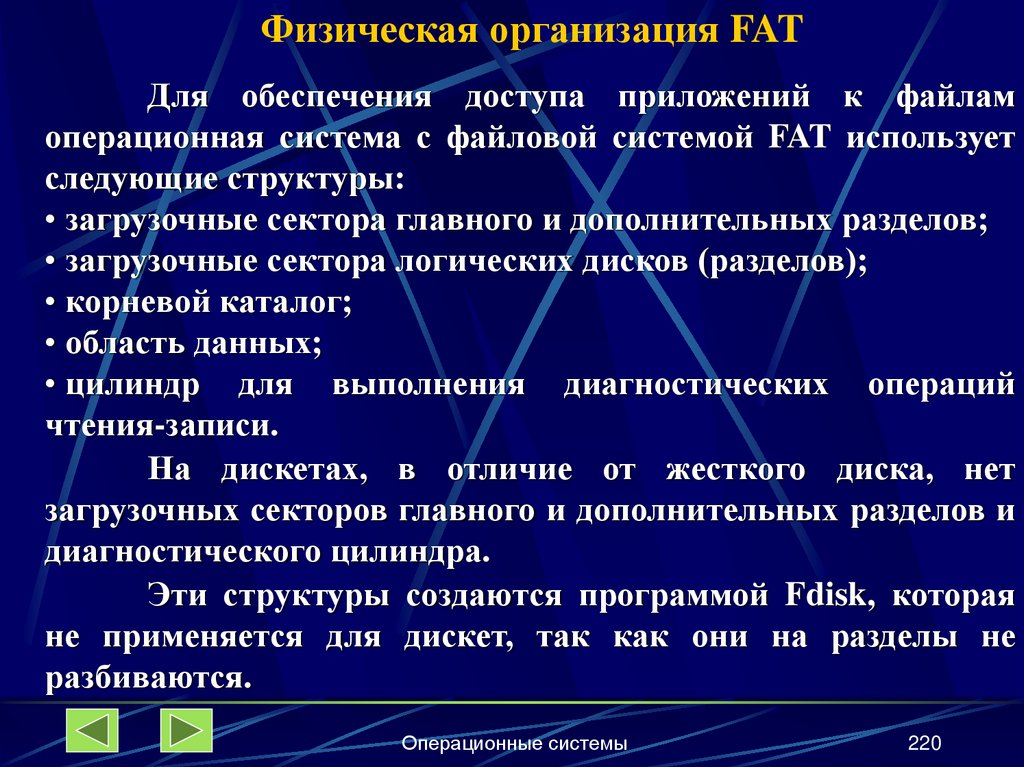 Физическая организация FAT

Для обеспечения доступа приложений к файлам операционная система с файловой системой FAT использует следующие структуры:
• загрузочные сектора главного и дополнительных разделов;
• загрузочные сектора логических дисков (разделов);
• корневой каталог;
• область данных;
• цилиндр для выполнения диагностических операций чтения-записи.

На дискетах, в отличие от жесткого диска, нет загрузочных секторов главного и дополнительных разделов и диагностического цилиндра.

Эти структуры создаются программой Fdisk, которая не применяется для дискет, так как они на разделы не разбиваются.

Операционные системы

220